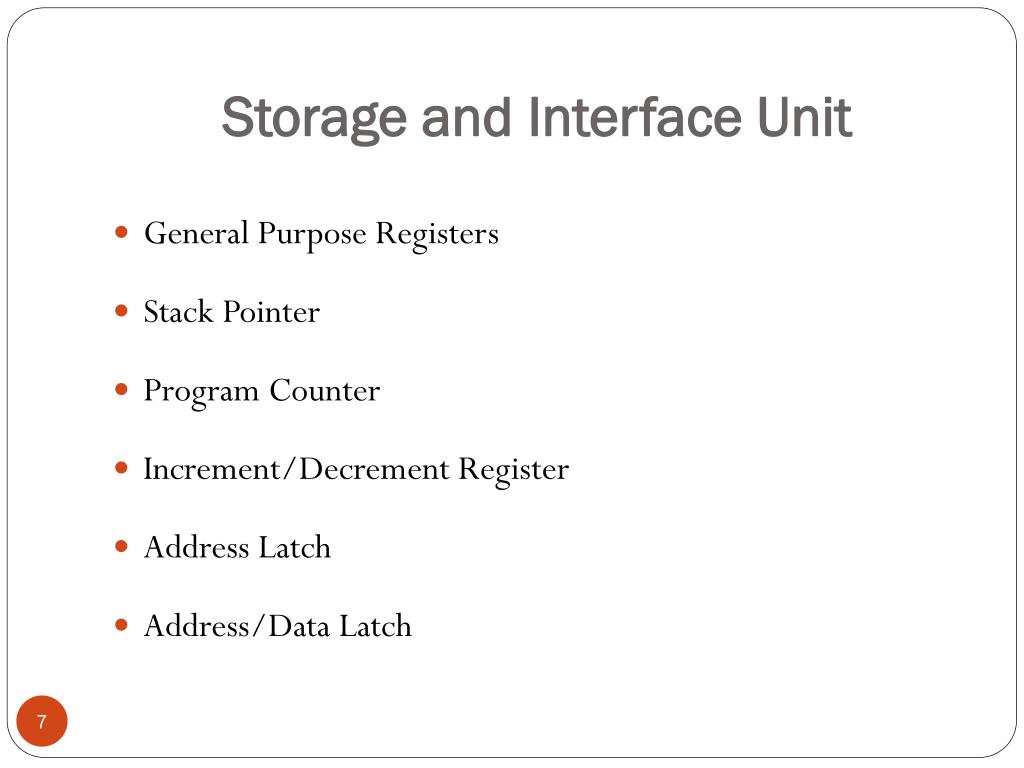 Storage and Interface Unit

- General Purpose Registers
- Stack Pointer
- Program Counter
- Increment/Decrement Register
- Address Latch
- Address/Data Latch

7